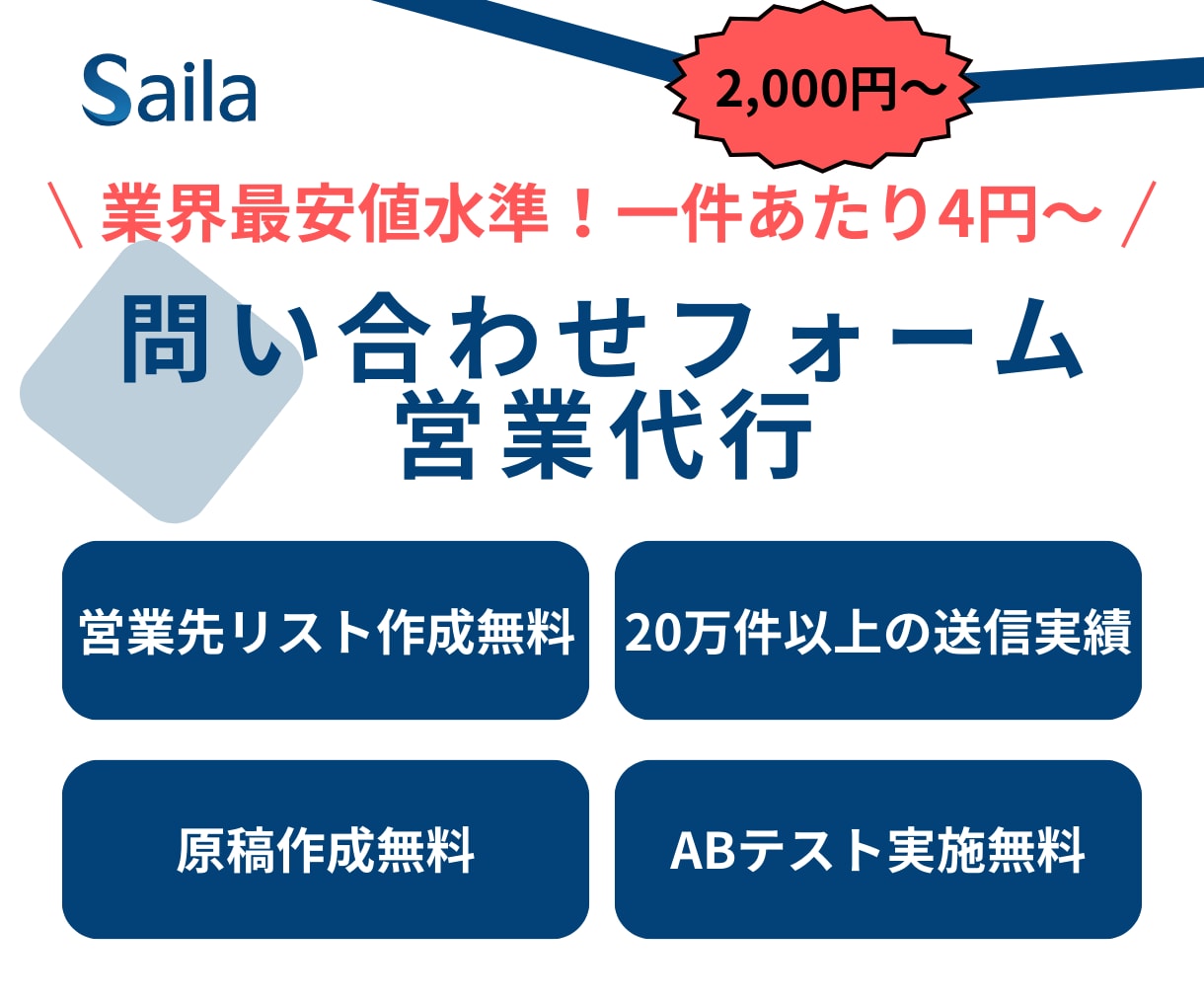 Saila

2,000円～

＼ 業界最安値水準！一件あたり4円～ ／

問い合わせフォーム
営業代行

営業先リスト作成無料

20万件以上の送信実績

原稿作成無料

ABテスト実施無料